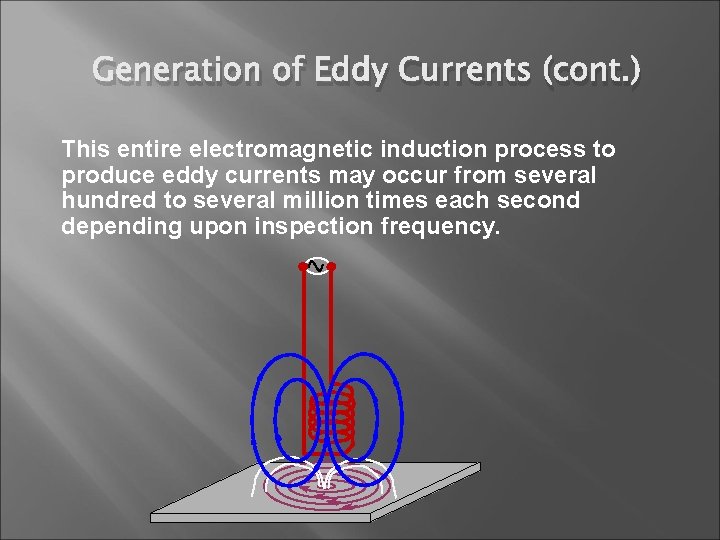 Generation of Eddy Currents (cont.)

This entire electromagnetic induction process to produce eddy currents may occur from several hundred to several million times each second depending upon inspection frequency.